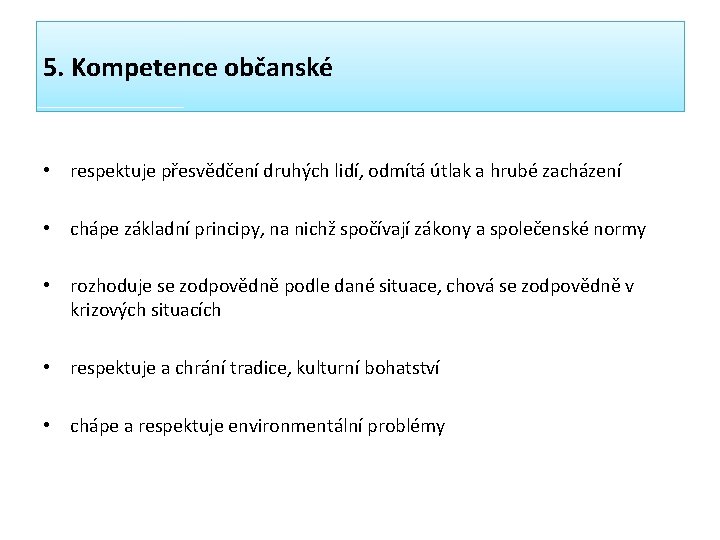 5. Kompetence občanské

• respektuje přesvědčení druhých lidí, odmítá útlak a hrubé zacházení

• chápe základní principy, na nichž spočívají zákony a společenské normy

• rozhoduje se zodpovědně podle dané situace, chová se zodpovědně v krizových situacích

• respektuje a chrání tradice, kulturní bohatství

• chápe a respektuje environmentální problémy